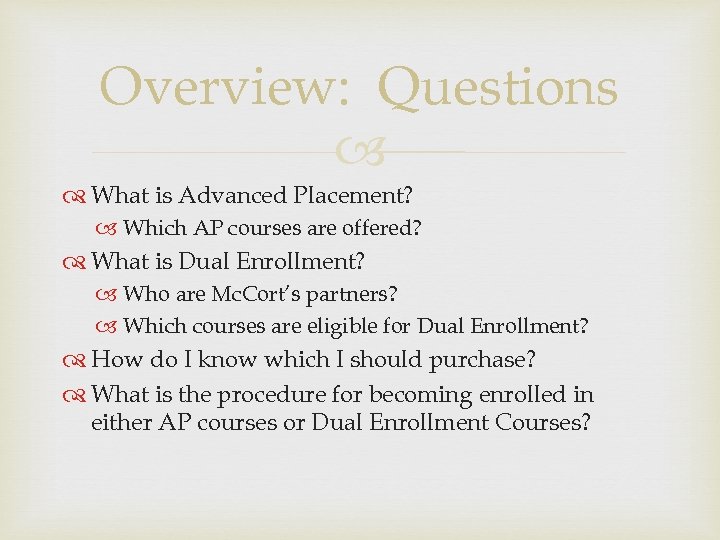 Overview: Questions

What is Advanced Placement?

Which AP courses are offered?

What is Dual Enrollment?

Who are McCort's partners?

Which courses are eligible for Dual Enrollment?

How do I know which I should purchase?

What is the procedure for becoming enrolled in either AP courses or Dual Enrollment Courses?